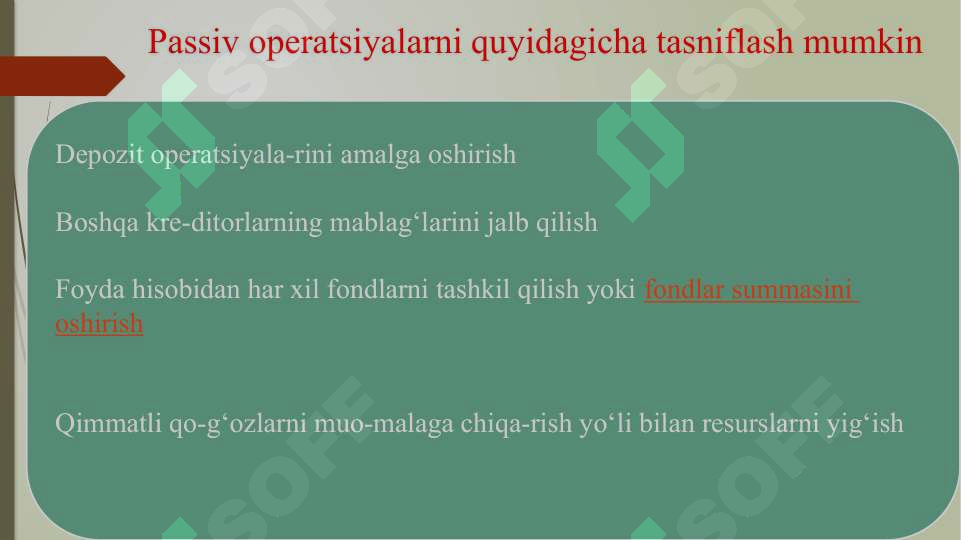 Passiv operatsiyalarni quyidagicha tasniflash mumkin

Depozit operatsiyala-rini amalga oshirish

Boshqa kre-ditorlarning mablag‘larini jalb qilish

Foyda hisobidan har xil fondlarni tashkil qilish yoki fondlar summasini oshirish

Qimmatli qo-g‘ozlarni muo-malaga chiqa-rish yo‘li bilan resurslarni yig‘ish

SOFF SOFF SOFF SOFF